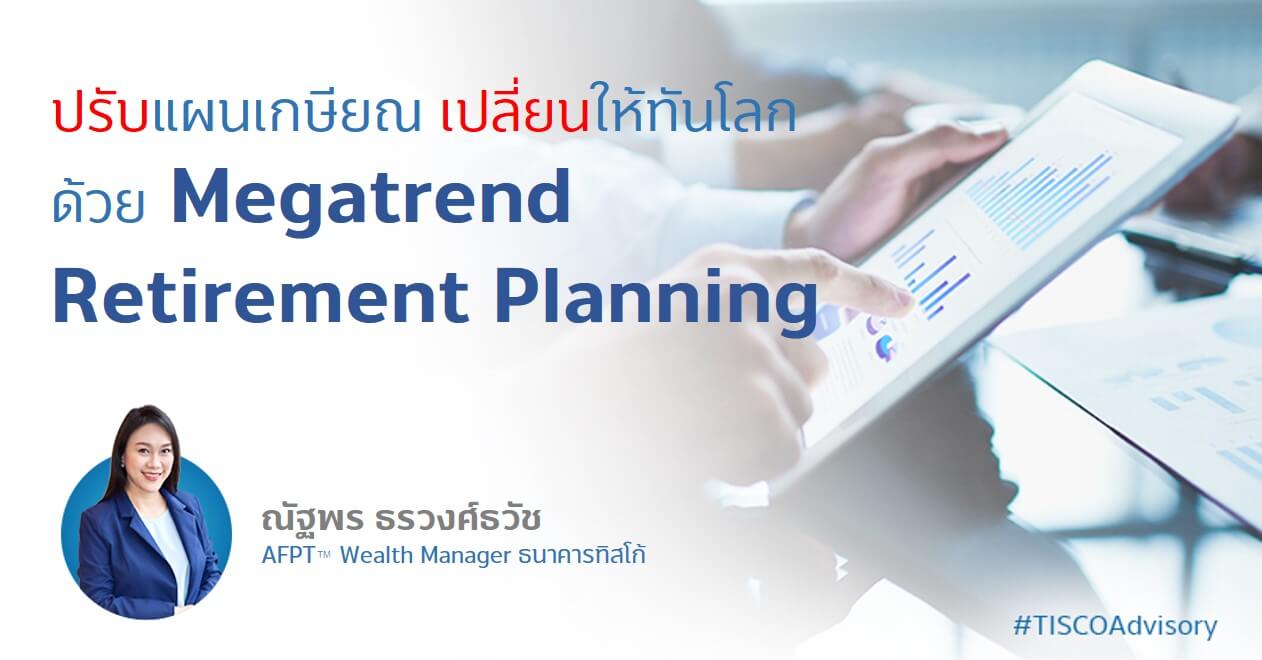 ปรับแผนเกษียณ เปลี่ยนให้ทันโลก
ด้วย Megatrend Retirement Planning

ณัฐพร ธรวงศ์ธวัช
AFPT™ Wealth Manager ธนาคารทิสโก้

#TISCOAdvisory